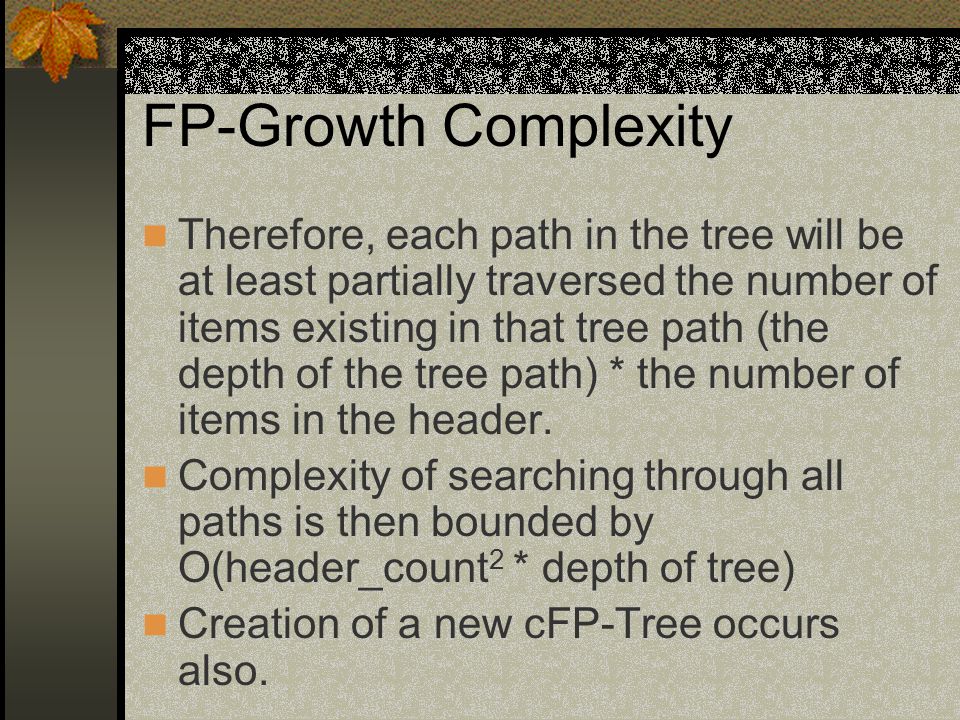 FP-Growth Complexity

Therefore, each path in the tree will be at least partially traversed the number of items existing in that tree path (the depth of the tree path) * the number of items in the header.

Complexity of searching through all paths is then bounded by O(header_count$^2$ * depth of tree)

Creation of a new cFP-Tree occurs also.